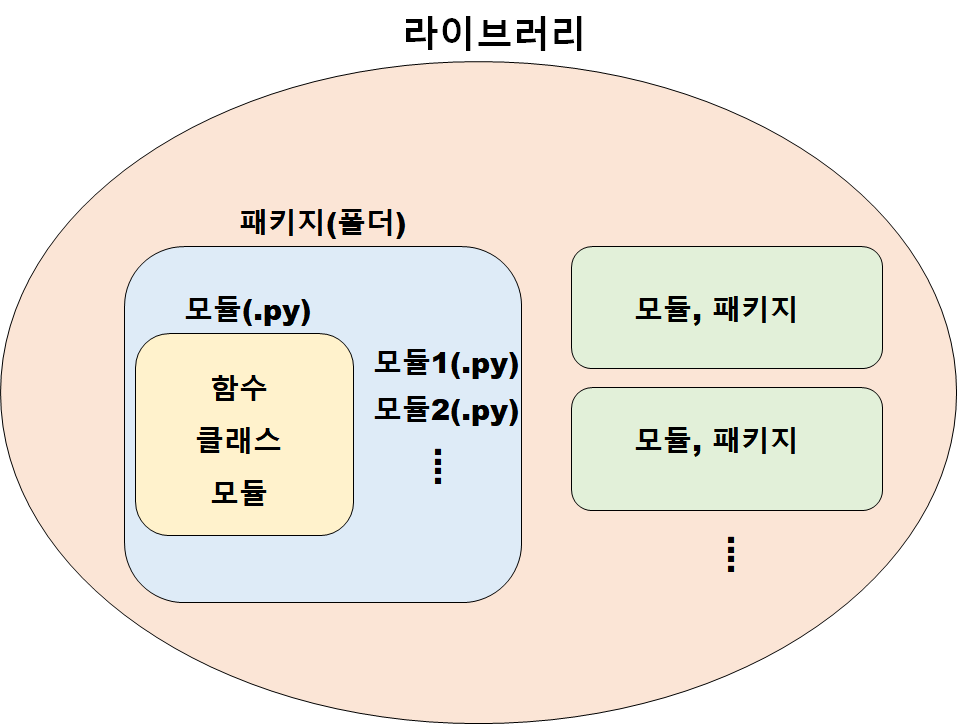 라이브러리

패키지(폴더)

모듈(.py)

함수

클래스

모듈

모듈1(.py)

모듈2(.py)

⋮

모듈, 패키지

모듈, 패키지

⋮